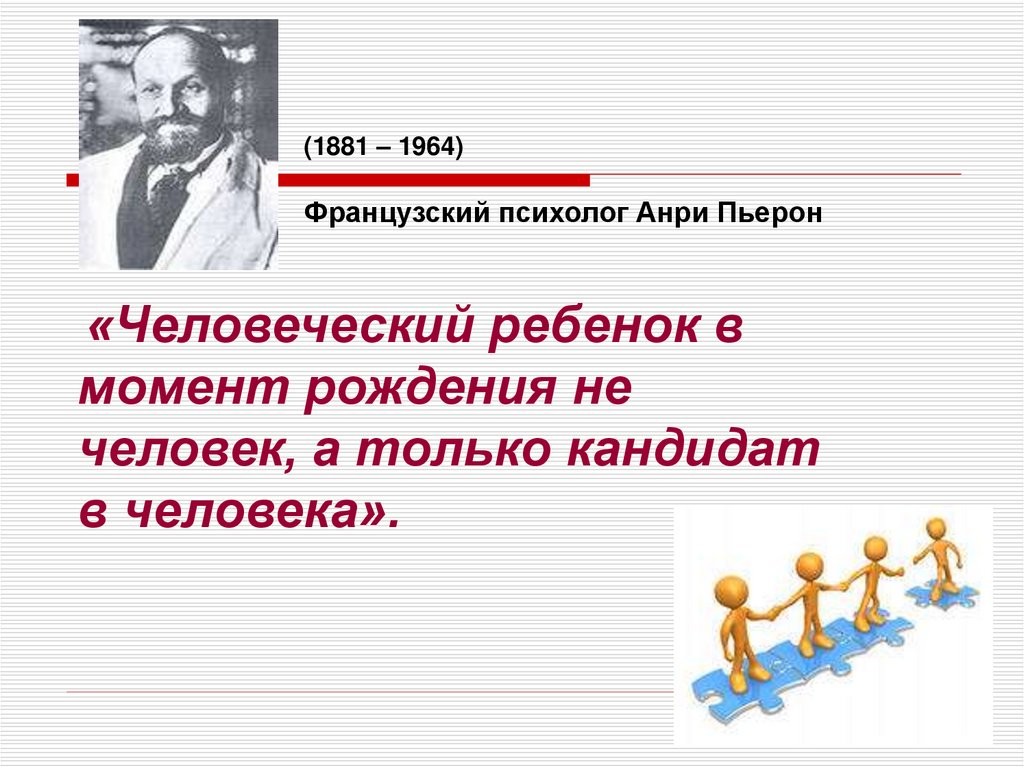 (1881 – 1964)

Французский психолог Анри Пьерон

«Человеческий ребенок в момент рождения не человек, а только кандидат в человека».